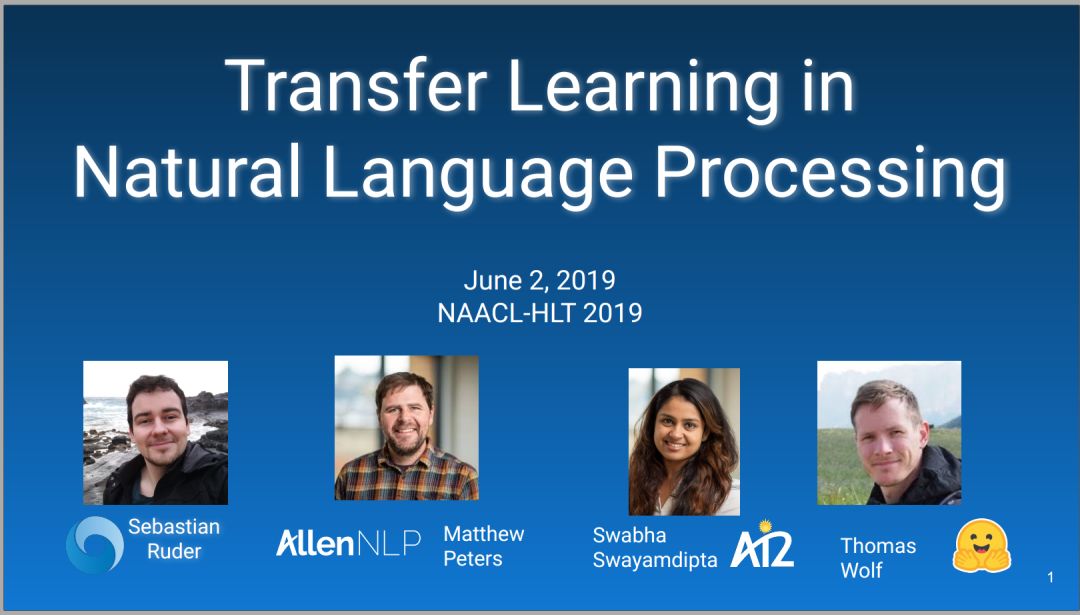 Transfer Learning in Natural Language Processing

June 2, 2019
NAACL-HLT 2019

Sebastian Ruder

AllenNLP Matthew Peters

Swabha Swayamdipta AI2

Thomas Wolf

1